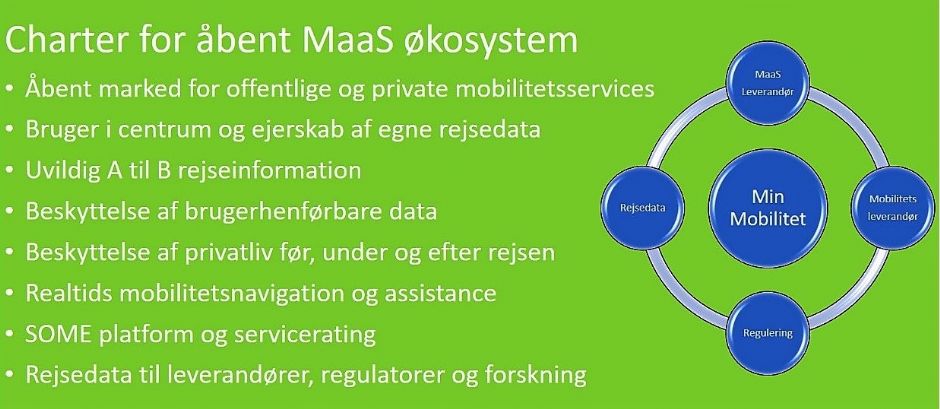 Charter for åbent MaaS økosystem

• Åbent marked for offentlige og private mobilitetsservices
• Bruger i centrum og ejerskab af egne rejsedata
• Uvildig A til B rejseinformation
• Beskyttelse af brugerhenførbare data
• Beskyttelse af privatliv før, under og efter rejsen
• Realtids mobilitetsnavigation og assistance
• SOME platform og servicerating
• Rejsedata til leverandører, regulatorer og forskning

MaaS Leverandør

Rejsedata

Min Mobilitet

Mobilitets leverandør

Regulering